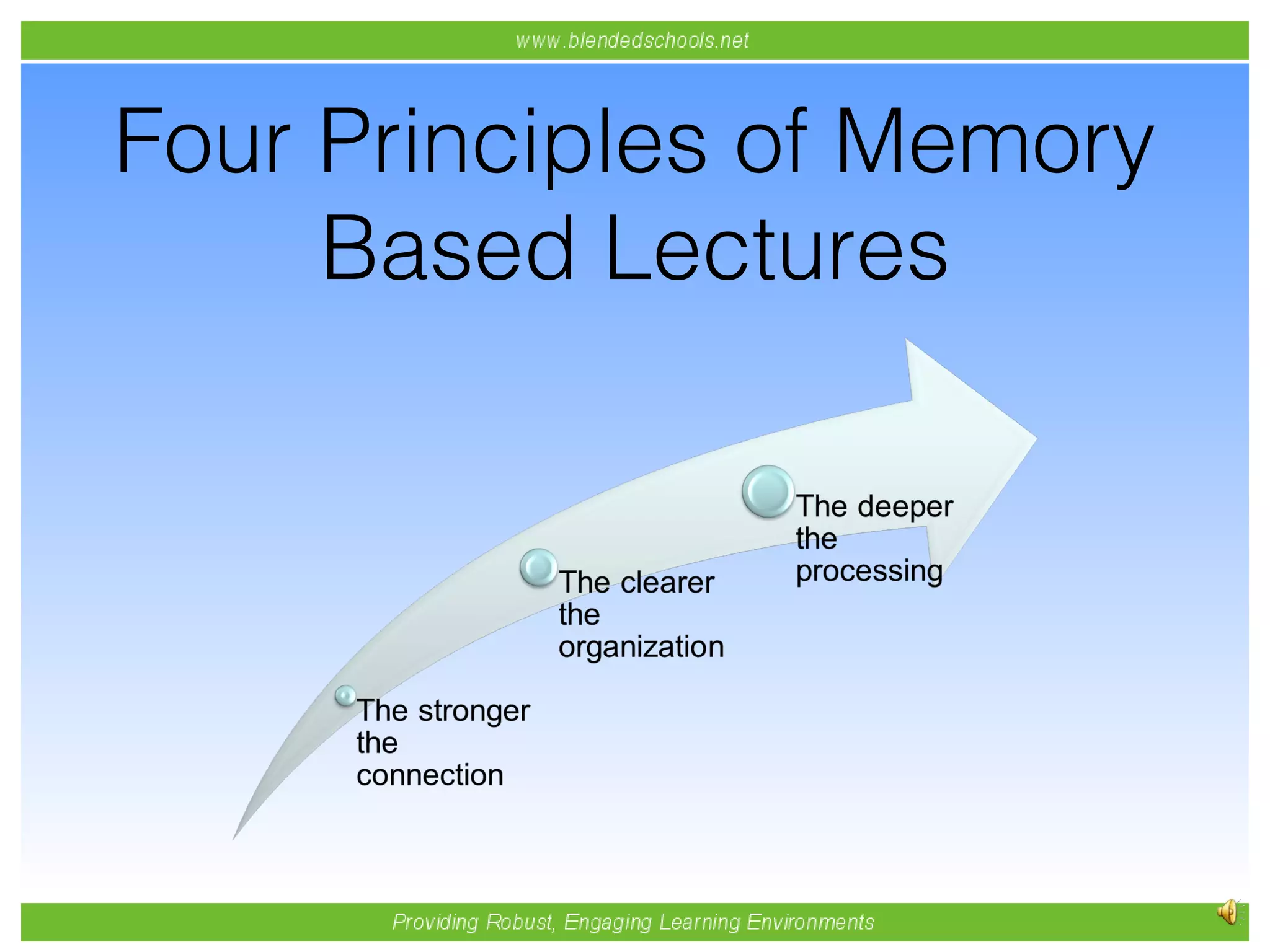 www.blendedschools.net

Four Principles of Memory Based Lectures

The stronger the connection

The clearer the organization

The deeper the processing

Providing Robust, Engaging Learning Environments